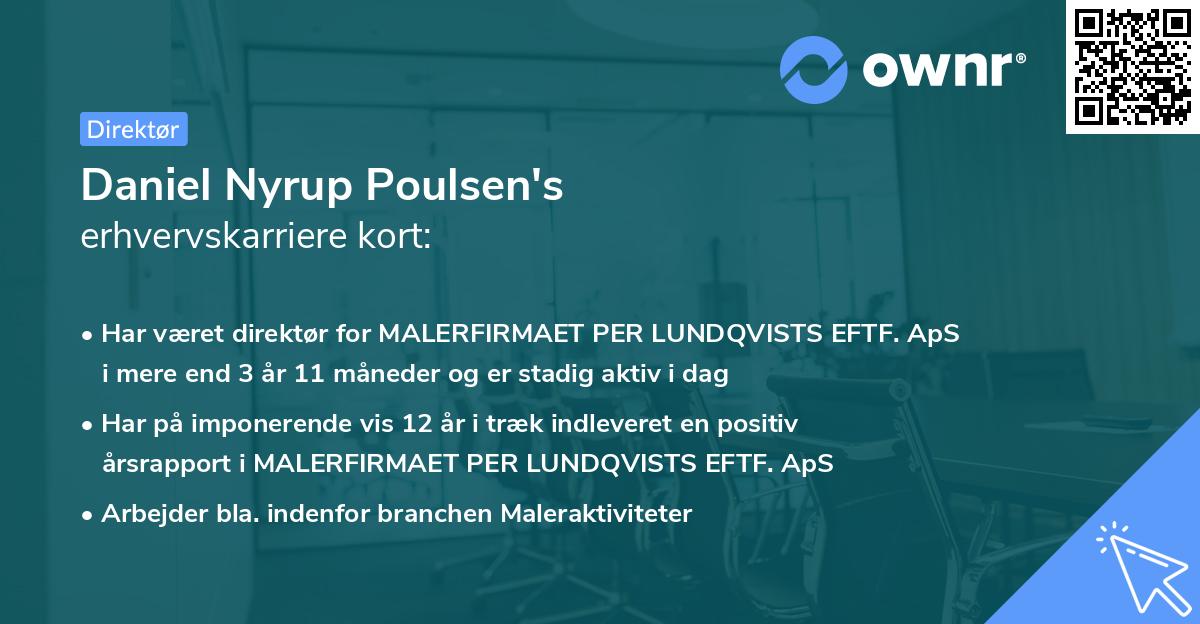 ownr®

Direktør

Daniel Nyrup Poulsen's
erhvervskarriere kort:

• Har været direktør for MALERFIRMAET PER LUNDQVISTS EFTF. ApS i mere end 3 år 11 måneder og er stadig aktiv i dag

• Har på imponerende vis 12 år i træk indleveret en positiv årsrapport i MALERFIRMAET PER LUNDQVISTS EFTF. ApS

• Arbejder bla. indenfor branchen Maleraktiviteter